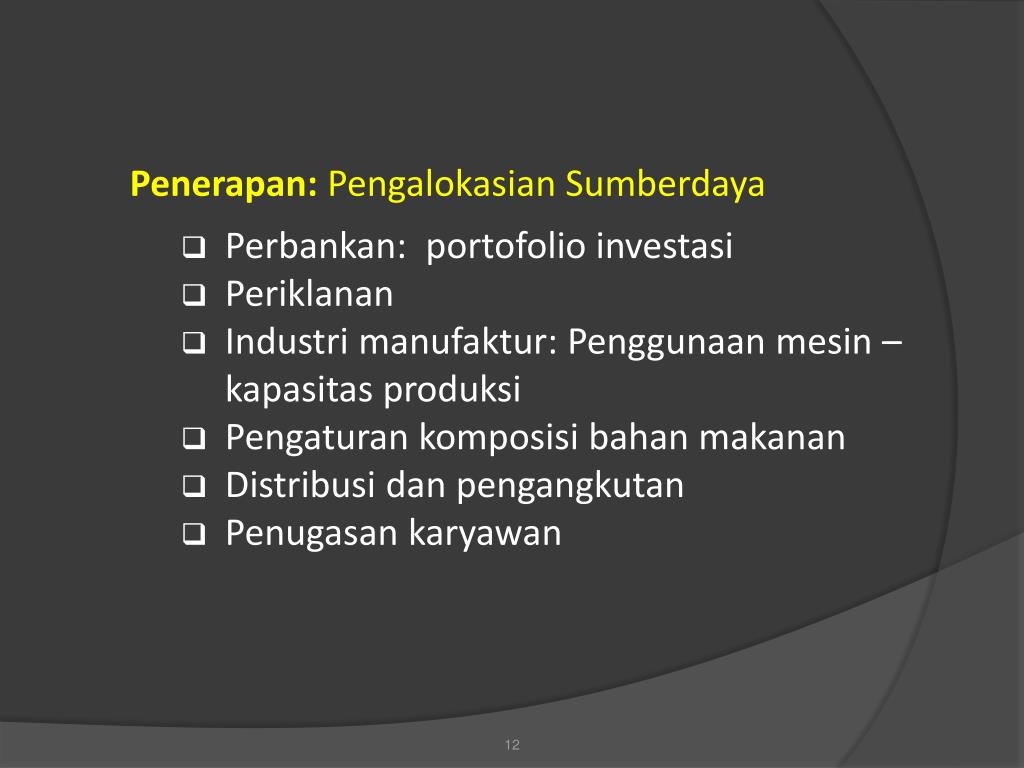 Penerapan: Pengalokasian Sumberdaya

❑ Perbankan:  portofolio investasi
❑ Periklanan
❑ Industri manufaktur: Penggunaan mesin – kapasitas produksi
❑ Pengaturan komposisi bahan makanan
❑ Distribusi dan pengangkutan
❑ Penugasan karyawan

12